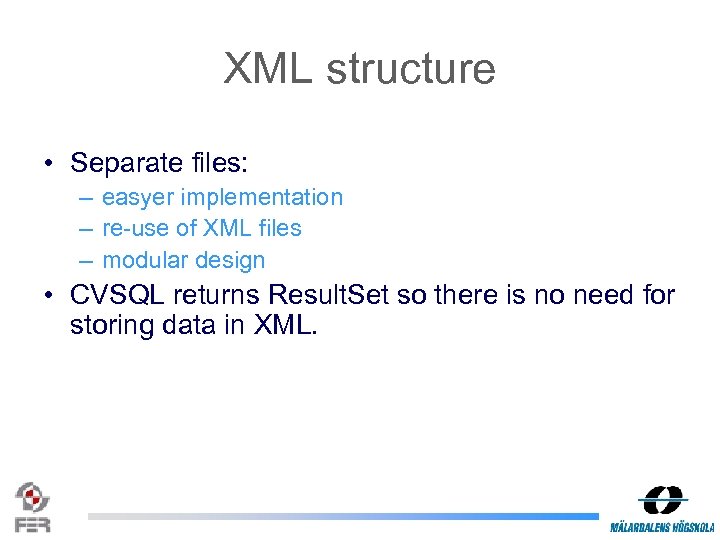 XML structure

• Separate files:
– easyer implementation
– re-use of XML files
– modular design
• CVSQL returns ResultSet so there is no need for storing data in XML.

FER

MÄLARDALENS HÖGSKOLA